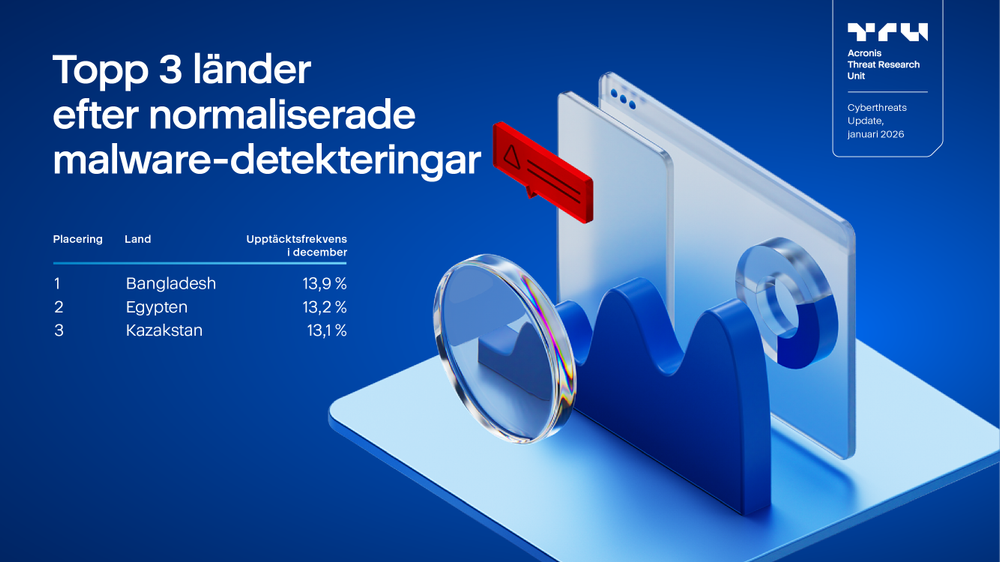 Topp 3 länder efter normaliserade malware-detekteringar

| Placering | Land | Upptäcktsfrekvens i december |
|---|---|---|
| 1 | Bangladesh | 13,9 % |
| 2 | Egypten | 13,2 % |
| 3 | Kazakstan | 13,1 % |

TRU
Acronis Threat Research Unit

Cyberthreats Update, januari 2026